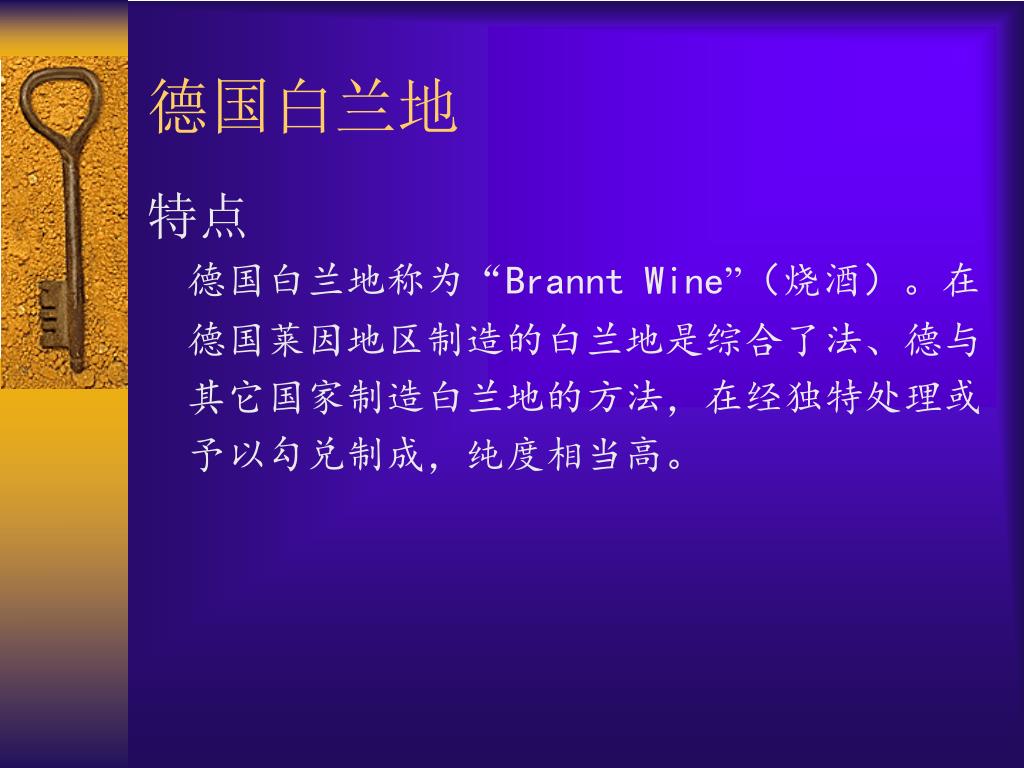 德国白兰地

特点

德国白兰地称为“Brannt Wine”（烧酒）。在德国莱因地区制造的白兰地是综合了法、德与其它国家制造白兰地的方法，在经独特处理或予以勾兑制成，纯度相当高。